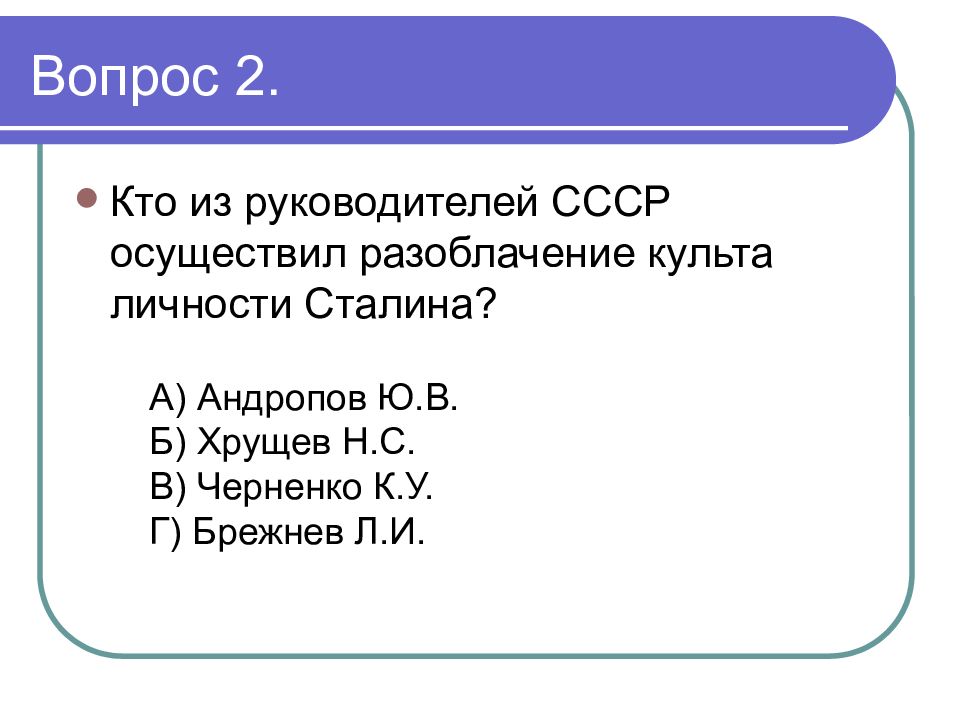 Вопрос 2.

Кто из руководителей СССР осуществил разоблачение культа личности Сталина?

А) Андропов Ю.В.
Б) Хрущев Н.С.
В) Черненко К.У.
Г) Брежнев Л.И.